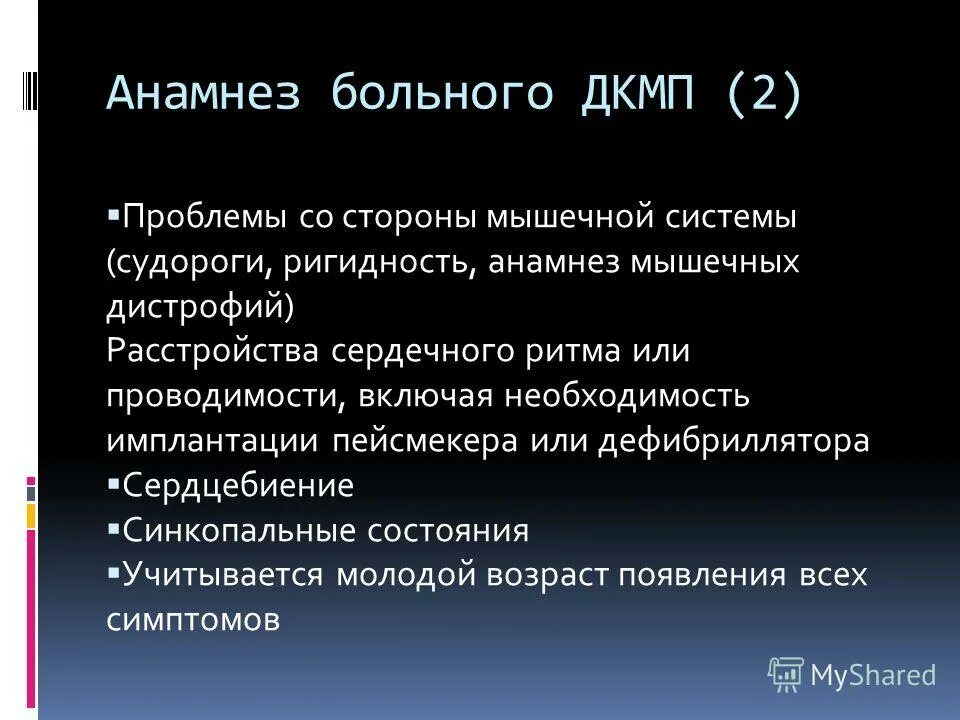 Анамнез больного ДКМП (2)

▪Проблемы со стороны мышечной системы (судороги, ригидность, анамнез мышечных дистрофий)
Расстройства сердечного ритма или проводимости, включая необходимость имплантации пейсмекера или дефибриллятора
▪Сердцебиение
▪Синкопальные состояния
▪Учитывается молодой возраст появления всех симптомов

MyShared